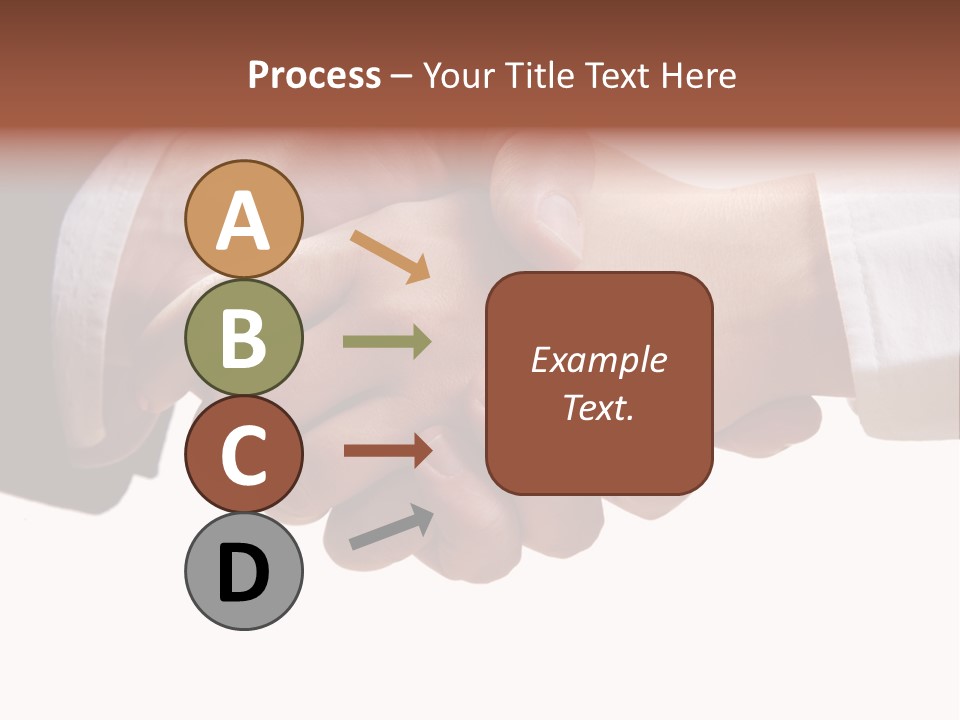 Process – Your Title Text Here

A

B

C

D

Example Text.